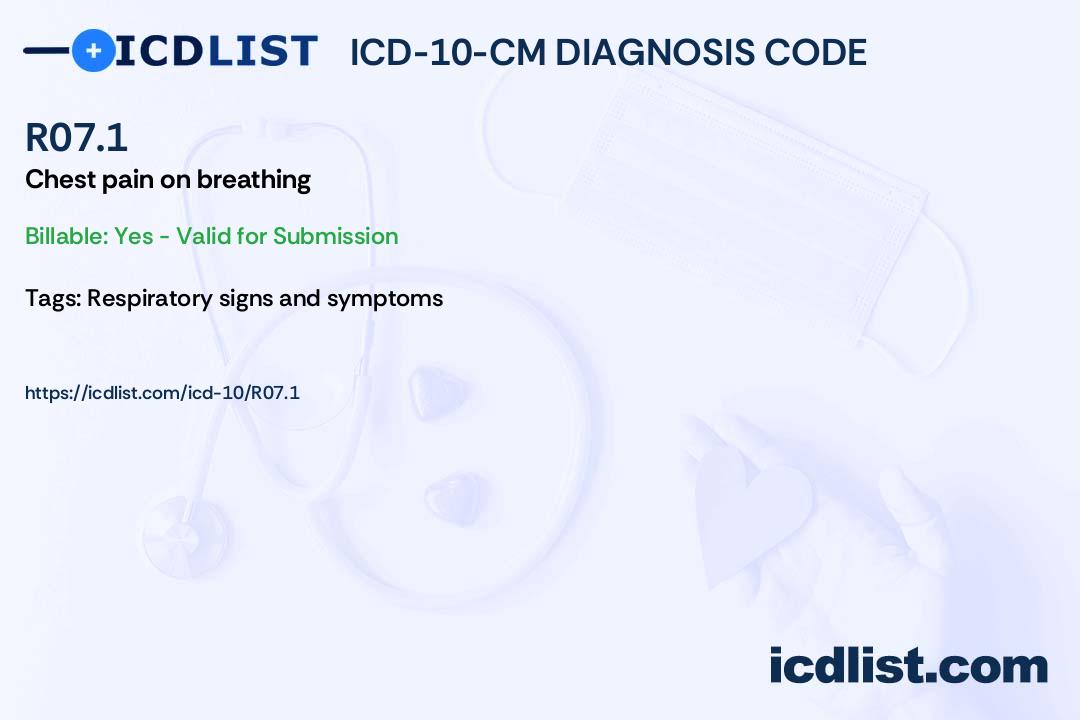 ICDLIST ICD-10-CM DIAGNOSIS CODE

R07.1
Chest pain on breathing

Billable: Yes - Valid for Submission

Tags: Respiratory signs and symptoms

https://icdlist.com/icd-10/R07.1

icdlist.com